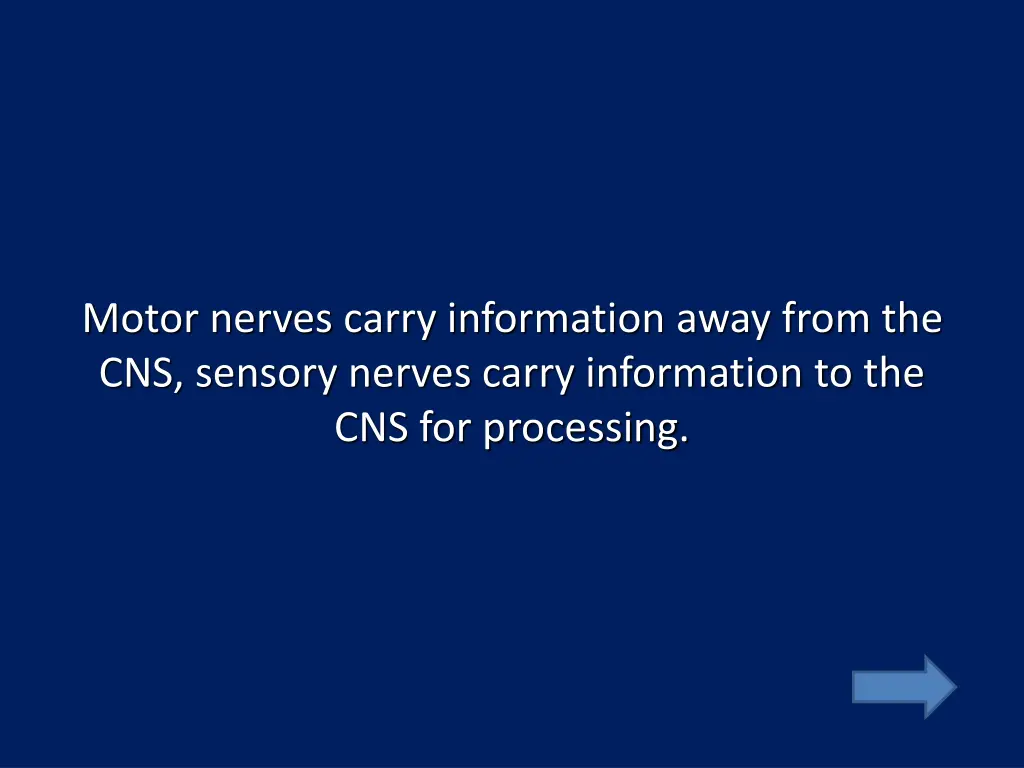 Motor nerves carry information away from the CNS, sensory nerves carry information to the CNS for processing.